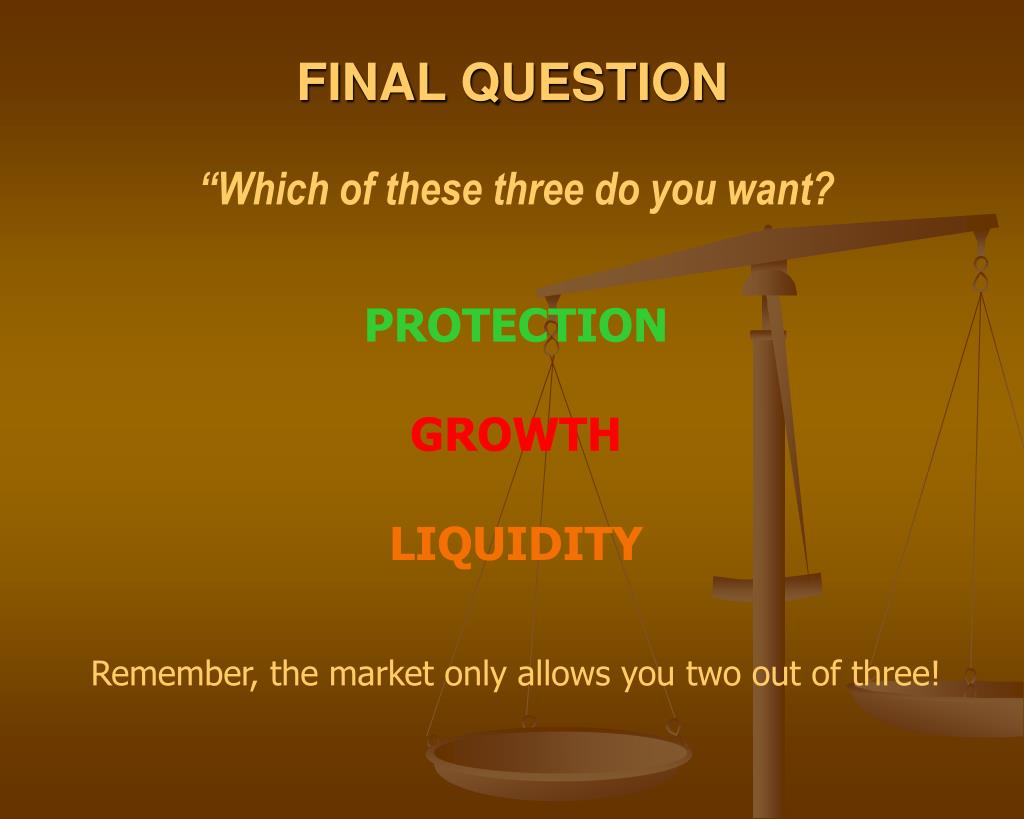 FINAL QUESTION

“Which of these three do you want?

PROTECTION

GROWTH

LIQUIDITY

Remember, the market only allows you two out of three!